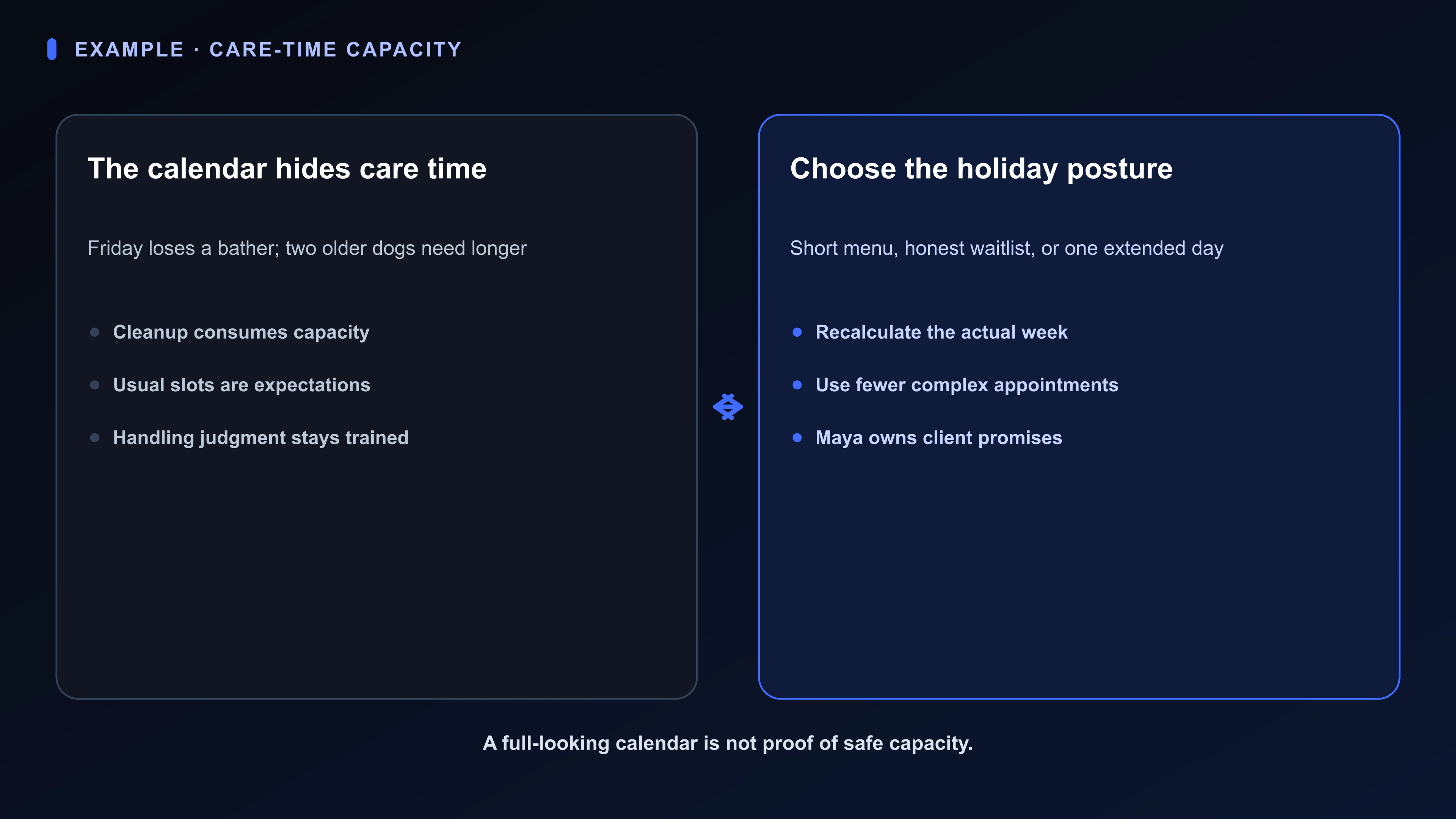 EXAMPLE · CARE-TIME CAPACITY

The calendar hides care time

Friday loses a bather; two older dogs need longer

- Cleanup consumes capacity
- Usual slots are expectations
- Handling judgment stays trained

Choose the holiday posture

Short menu, honest waitlist, or one extended day

- Recalculate the actual week
- Use fewer complex appointments
- Maya owns client promises

A full-looking calendar is not proof of safe capacity.